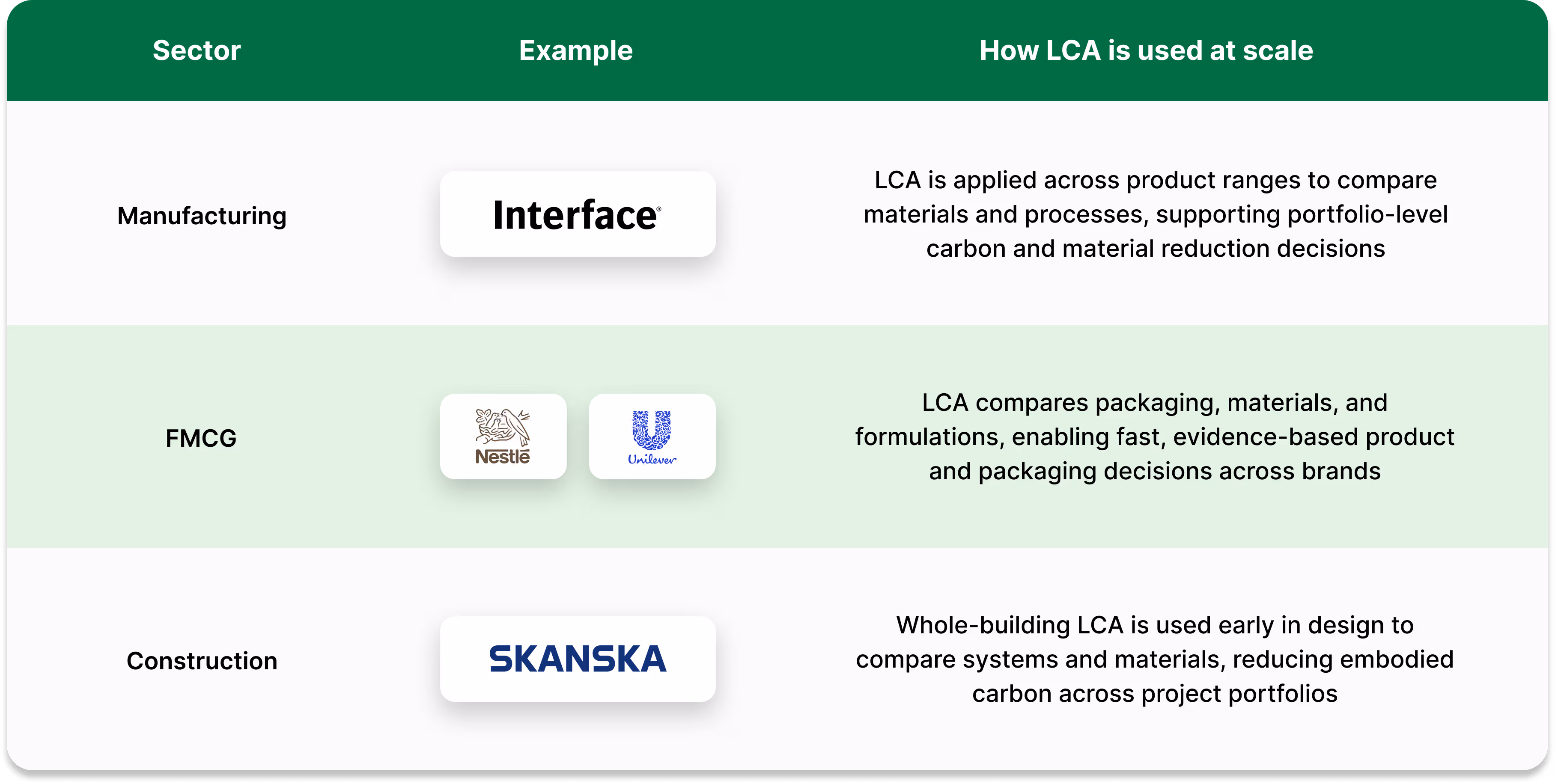 | Sector | Example | How LCA is used at scale |
|---|---|---|
| Manufacturing | Interface® | LCA is applied across product ranges to compare materials and processes, supporting portfolio-level carbon and material reduction decisions |
| FMCG | Nestlé Unilever | LCA compares packaging, materials, and formulations, enabling fast, evidence-based product and packaging decisions across brands |
| Construction | SKANSKA | Whole-building LCA is used early in design to compare systems and materials, reducing embodied carbon across project portfolios |